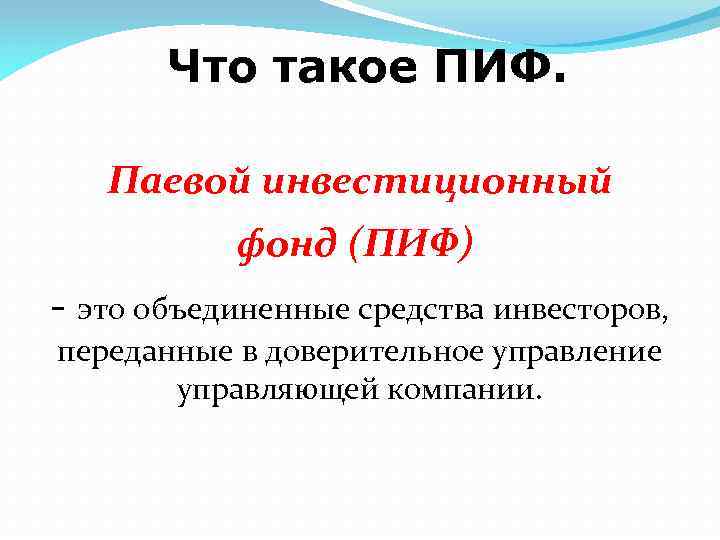 Что такое ПИФ.

Паевой инвестиционный фонд (ПИФ)

- это объединенные средства инвесторов, переданные в доверительное управление управляющей компании.